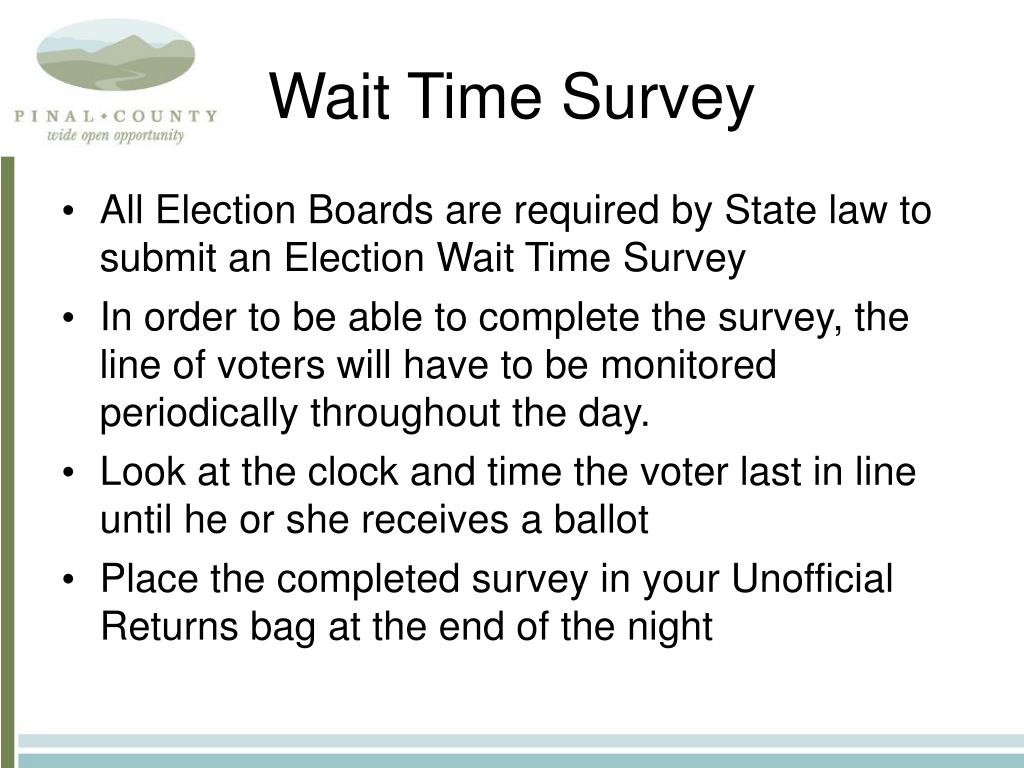 PINAL • COUNTY
wide open opportunity

Wait Time Survey

• All Election Boards are required by State law to submit an Election Wait Time Survey
• In order to be able to complete the survey, the line of voters will have to be monitored periodically throughout the day.
• Look at the clock and time the voter last in line until he or she receives a ballot
• Place the completed survey in your Unofficial Returns bag at the end of the night